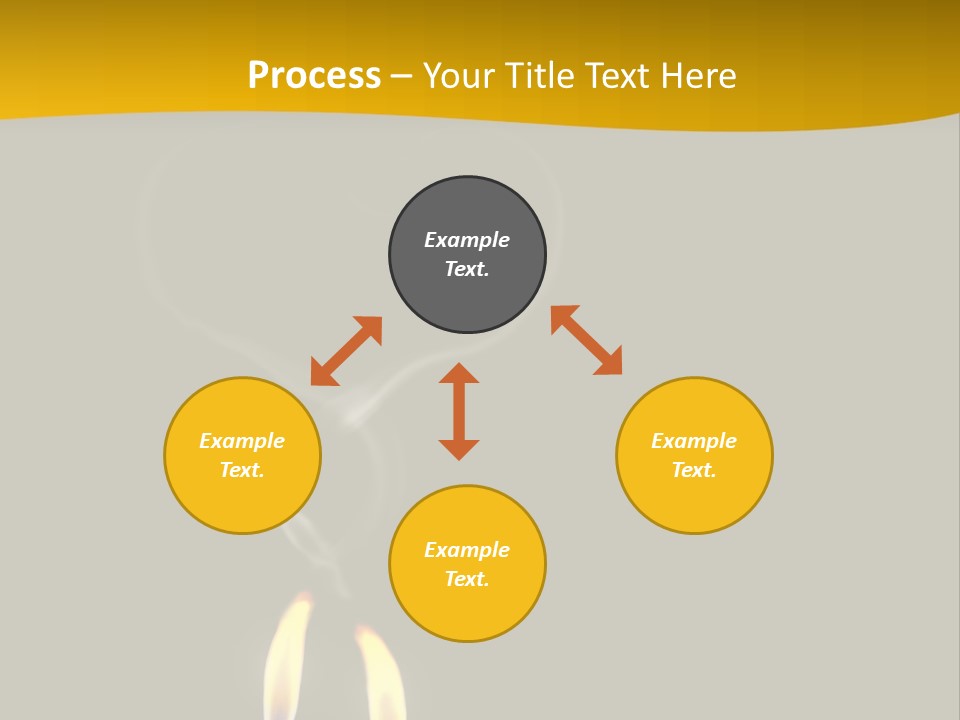 Process – Your Title Text Here

Example Text.

Example Text.

Example Text.

Example Text.